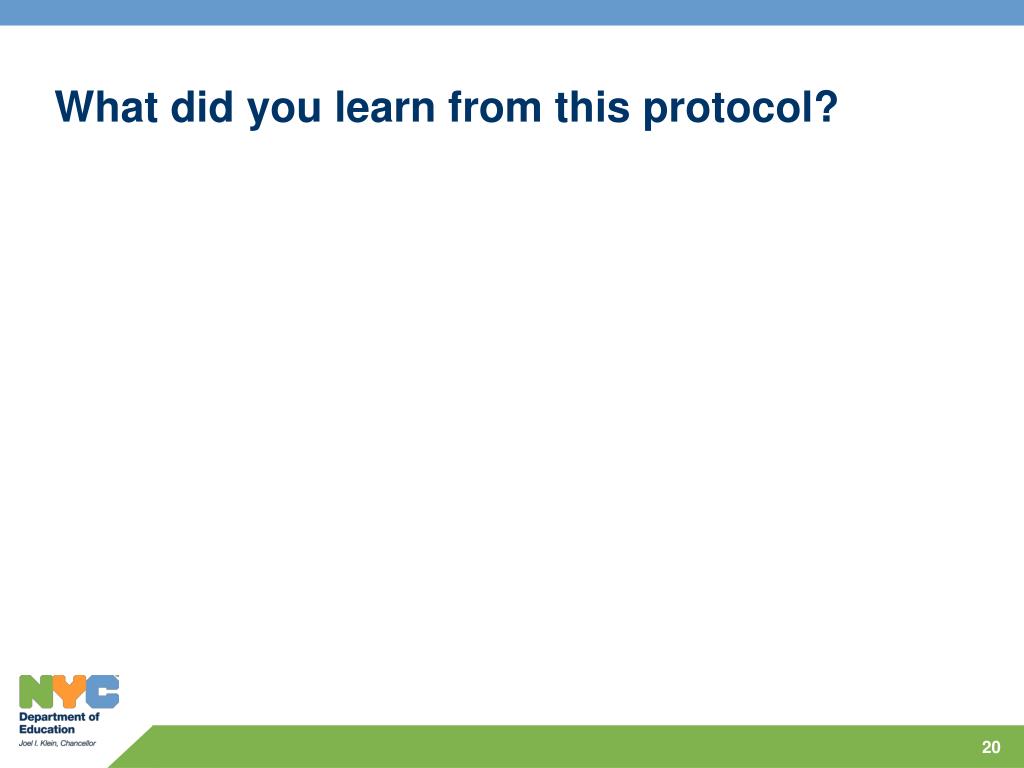 What did you learn from this protocol?

NYC
Department of Education
Joel I. Klein, Chancellor

20